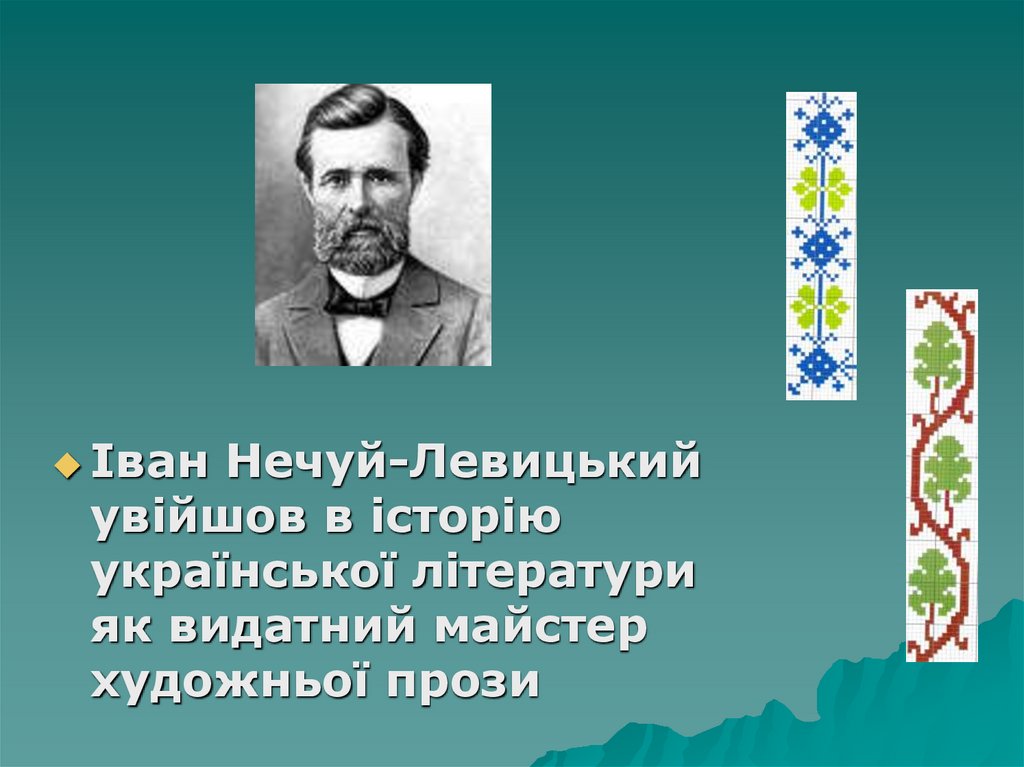 Іван Нечуй-Левицький увійшов в історію української літератури як видатний майстер художньої прози